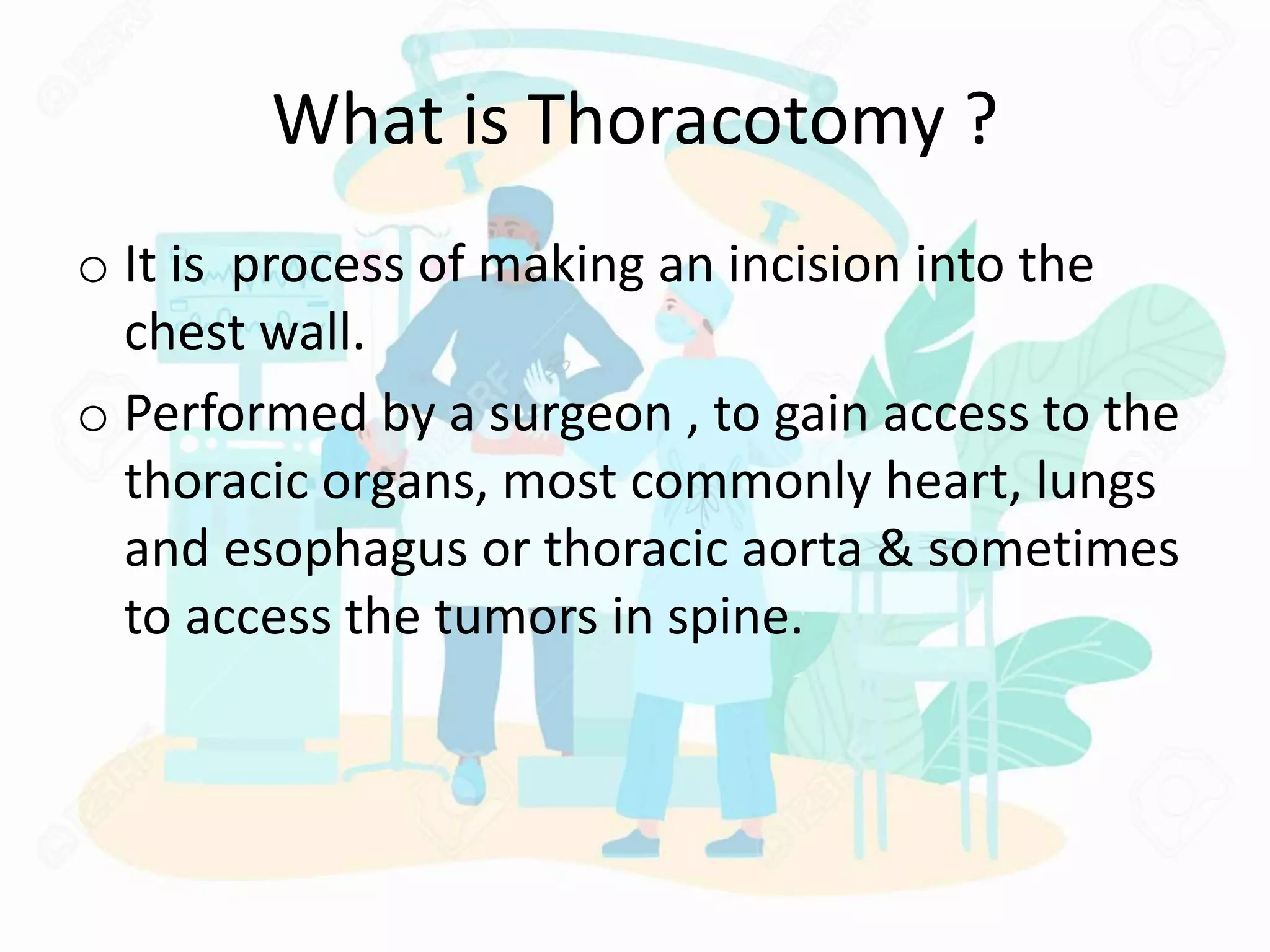 What is Thoracotomy ?

o It is process of making an incision into the chest wall.

o Performed by a surgeon , to gain access to the thoracic organs, most commonly heart, lungs and esophagus or thoracic aorta & sometimes to access the tumors in spine.